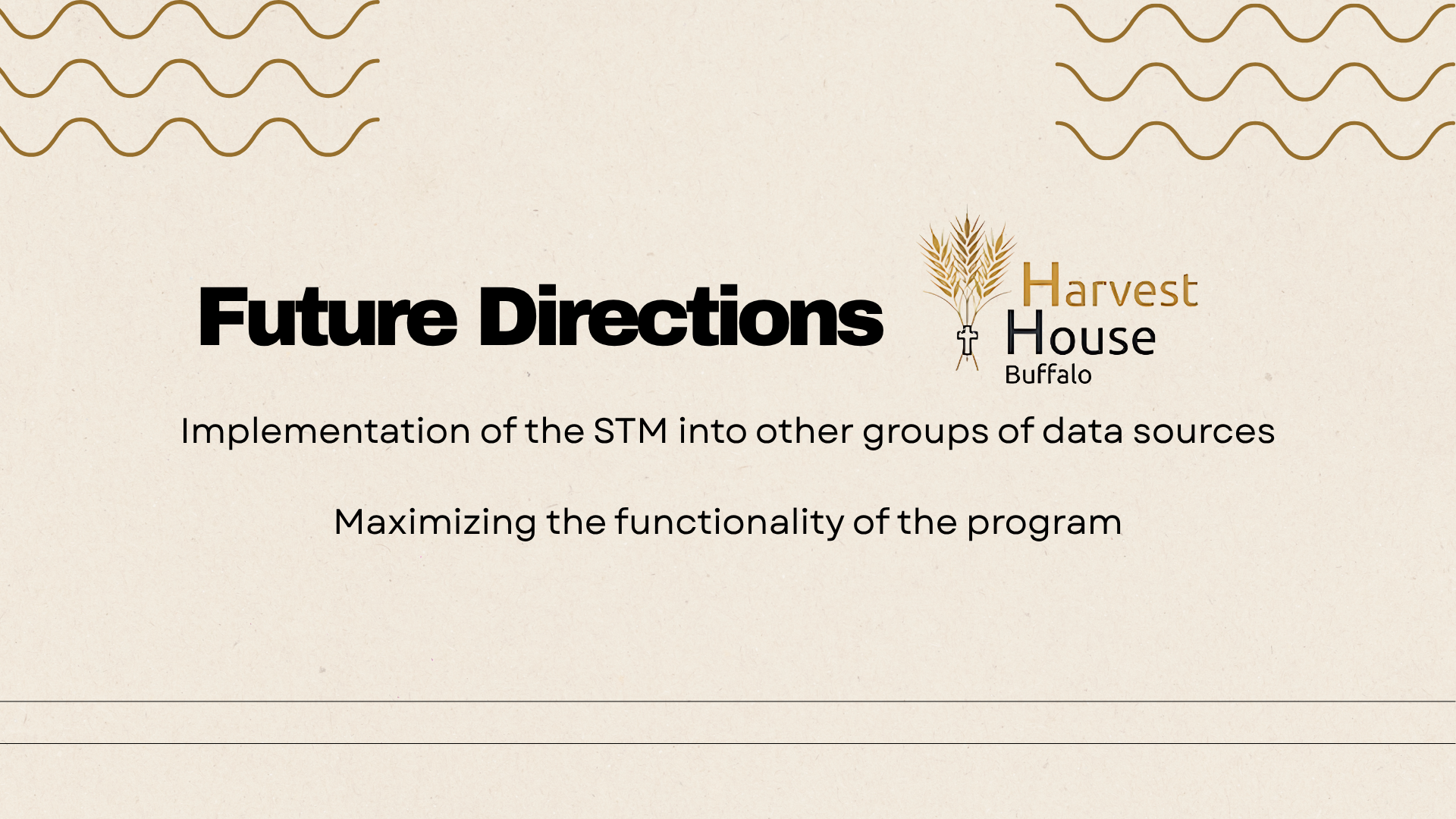 Future Directions

Harvest House Buffalo

Implementation of the STM into other groups of data sources

Maximizing the functionality of the program